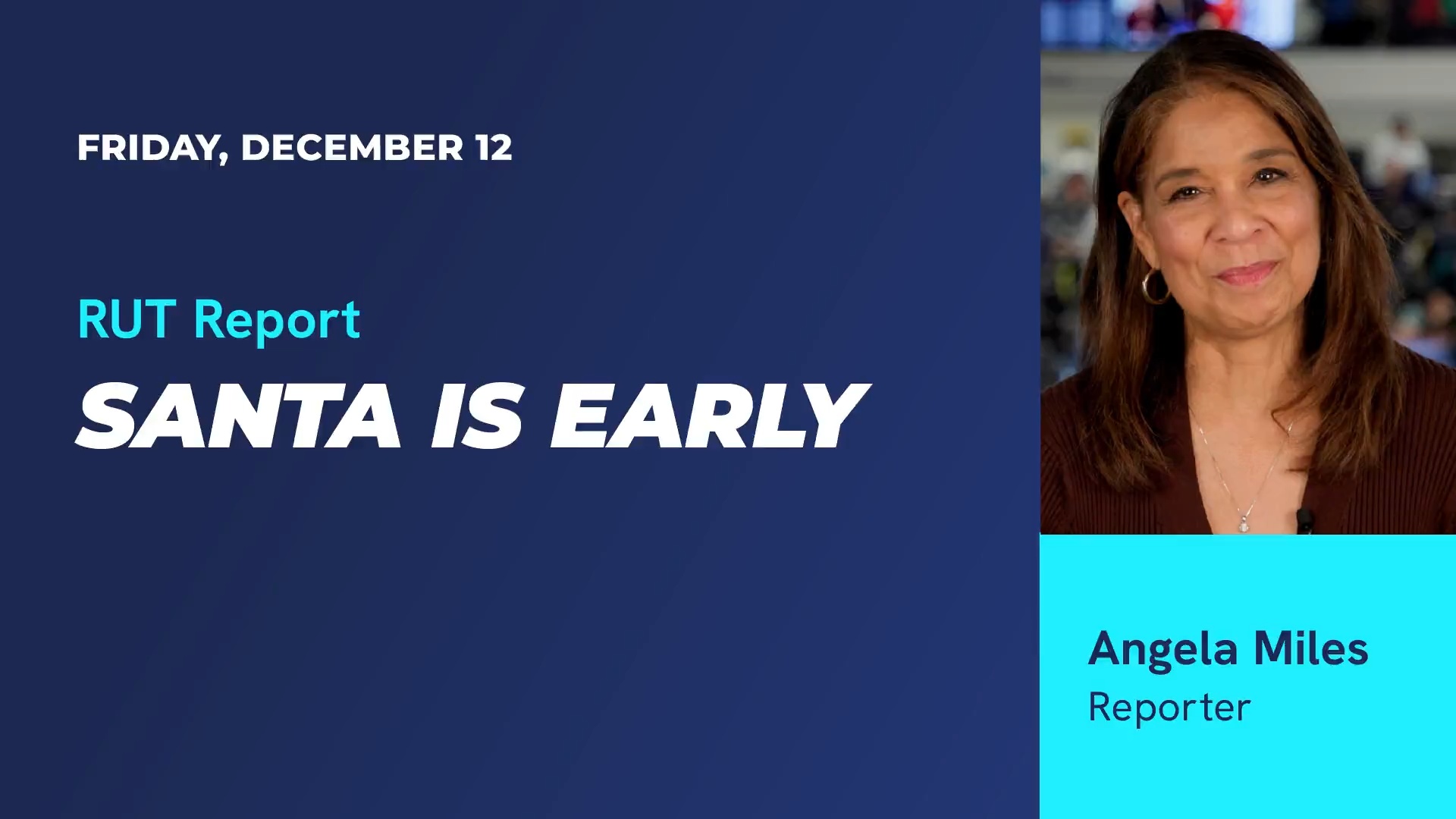 FRIDAY, DECEMBER 12

RUT Report

SANTA IS EARLY

Angela Miles
Reporter